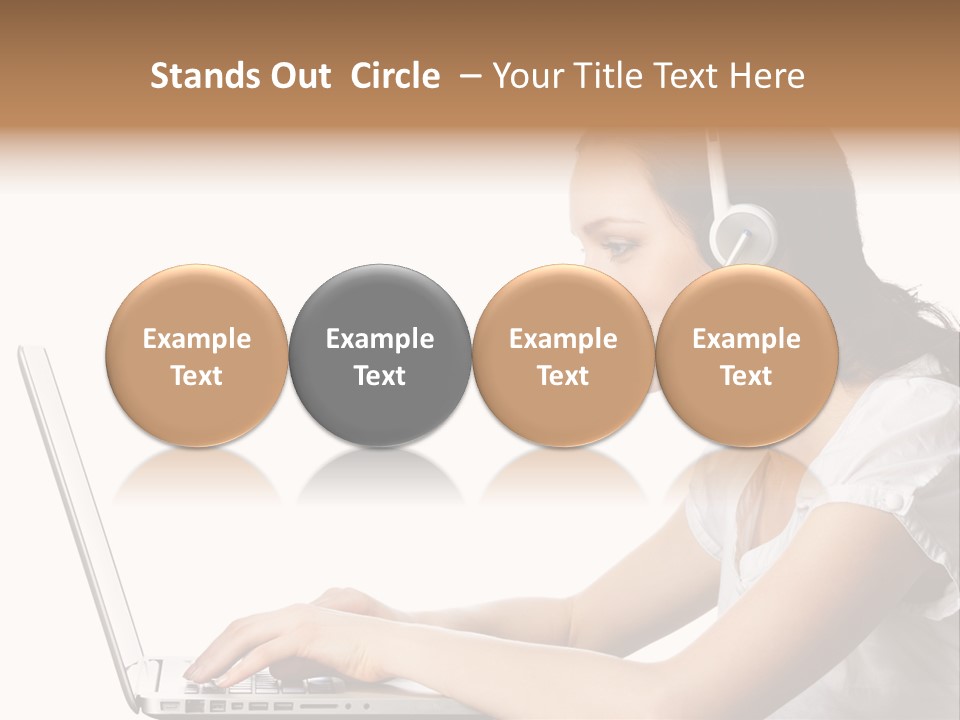 Stands Out Circle – Your Title Text Here

Example Text

Example Text

Example Text

Example Text